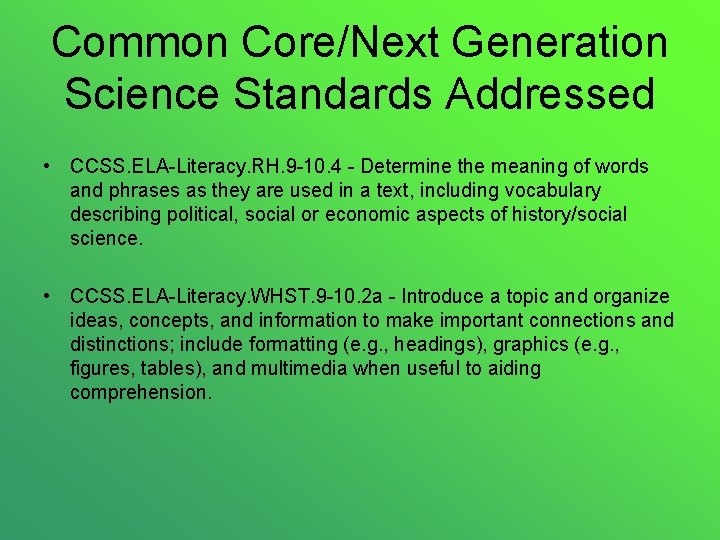 Common Core/Next Generation Science Standards Addressed

• CCSS.ELA-Literacy.RH.9-10.4 - Determine the meaning of words and phrases as they are used in a text, including vocabulary describing political, social or economic aspects of history/social science.

• CCSS.ELA-Literacy.WHST.9-10.2a - Introduce a topic and organize ideas, concepts, and information to make important connections and distinctions; include formatting (e.g., headings), graphics (e.g., figures, tables), and multimedia when useful to aiding comprehension.